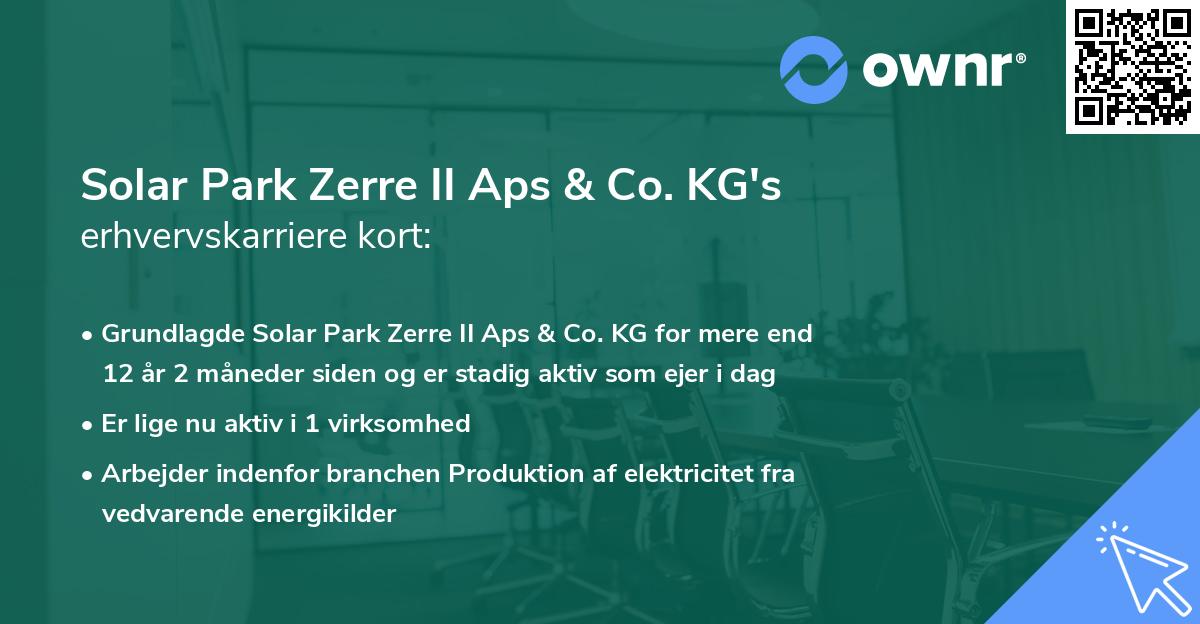 ownr®

Solar Park Zerre II Aps & Co. KG's erhvervskarriere kort:

• Grundlagde Solar Park Zerre II Aps & Co. KG for mere end 12 år 2 måneder siden og er stadig aktiv som ejer i dag
• Er lige nu aktiv i 1 virksomhed
• Arbejder indenfor branchen Produktion af elektricitet fra vedvarende energikilder